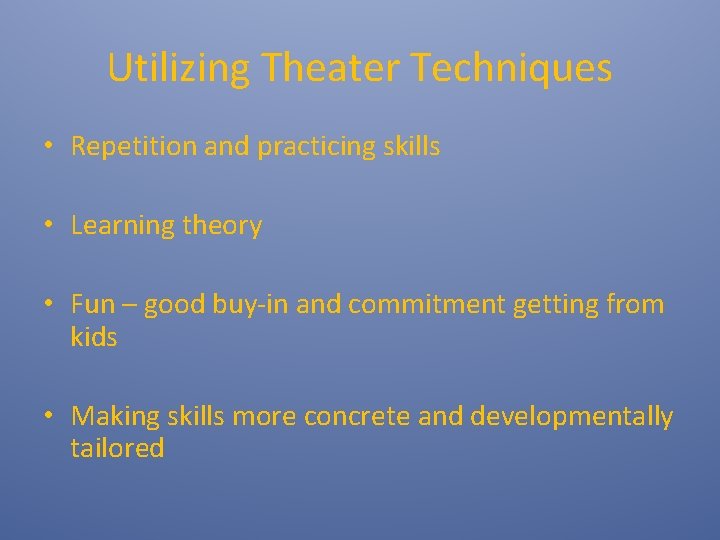 Utilizing Theater Techniques

• Repetition and practicing skills

• Learning theory

• Fun – good buy-in and commitment getting from kids

• Making skills more concrete and developmentally tailored